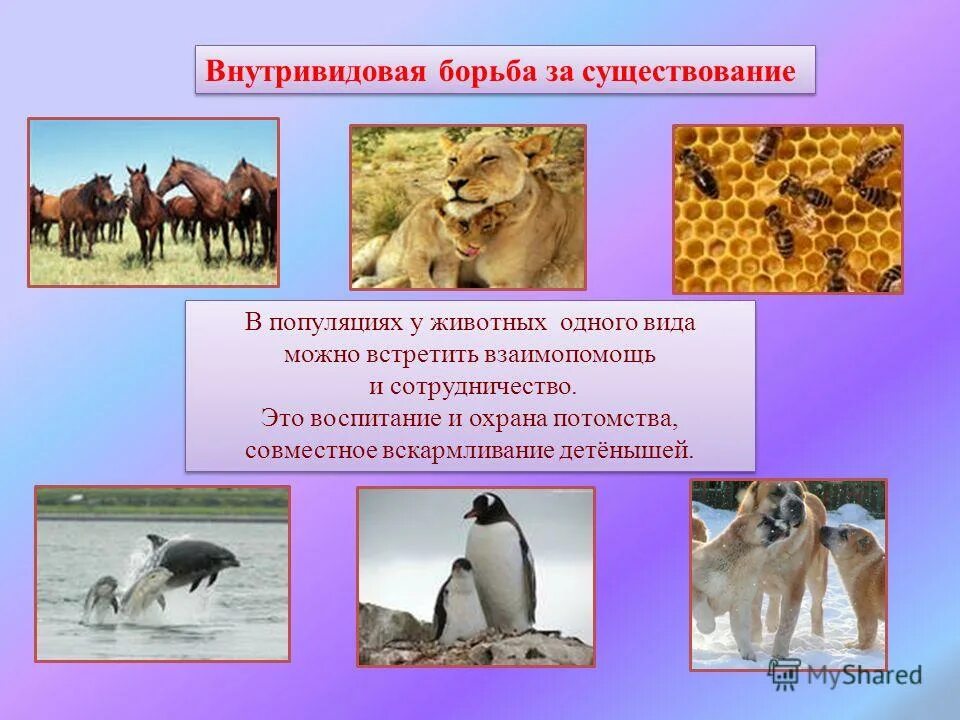 Внутривидовая борьба за существование

В популяциях у животных одного вида можно встретить взаимопомощь и сотрудничество.
Это воспитание и охрана потомства, совместное вскармливание детёнышей.

MyShared